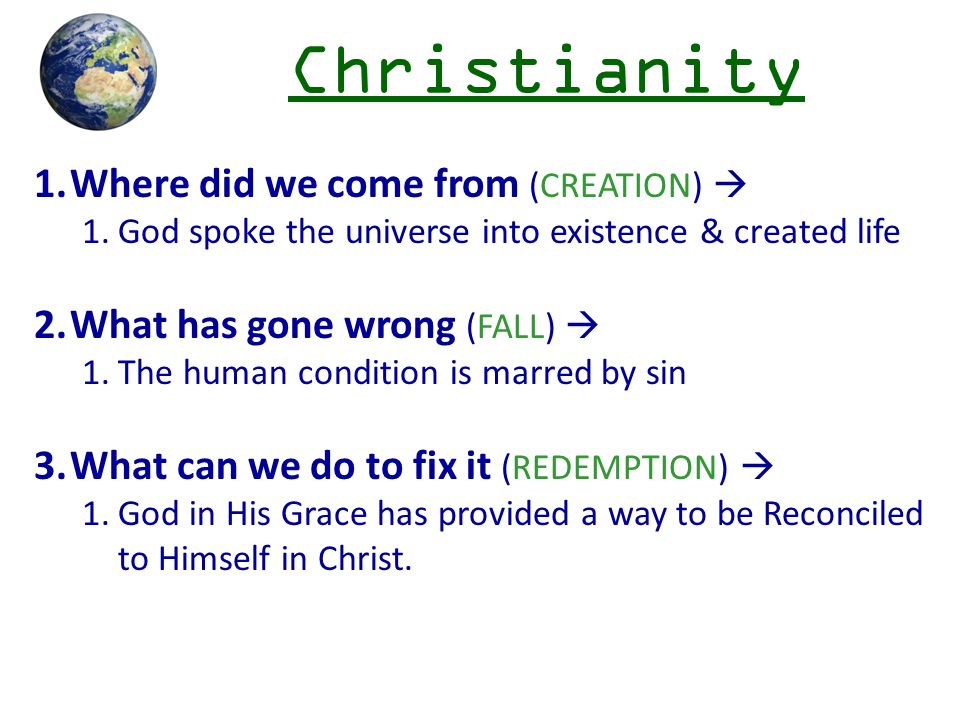 Christianity

1. Where did we come from (CREATION) →
 1. God spoke the universe into existence & created life

2. What has gone wrong (FALL) →
 1. The human condition is marred by sin

3. What can we do to fix it (REDEMPTION) →
 1. God in His Grace has provided a way to be Reconciled to Himself in Christ.